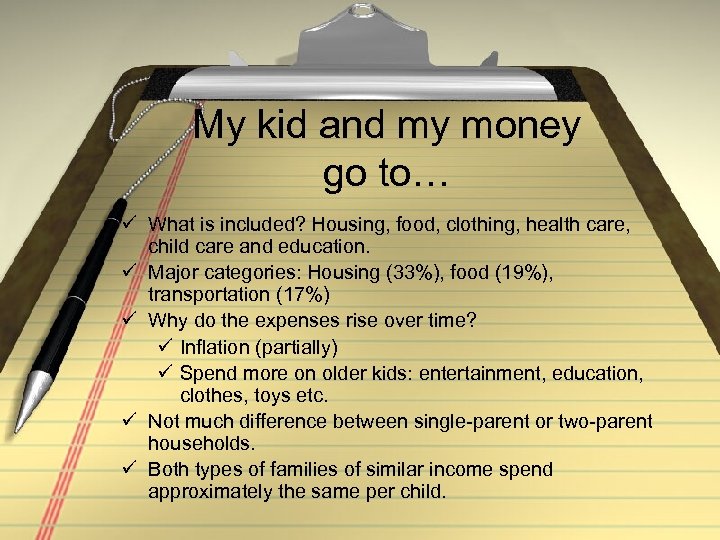 My kid and my money go to…

✓ What is included? Housing, food, clothing, health care, child care and education.
✓ Major categories: Housing (33%), food (19%), transportation (17%)
✓ Why do the expenses rise over time?
✓ Inflation (partially)
✓ Spend more on older kids: entertainment, education, clothes, toys etc.
✓ Not much difference between single-parent or two-parent households.
✓ Both types of families of similar income spend approximately the same per child.